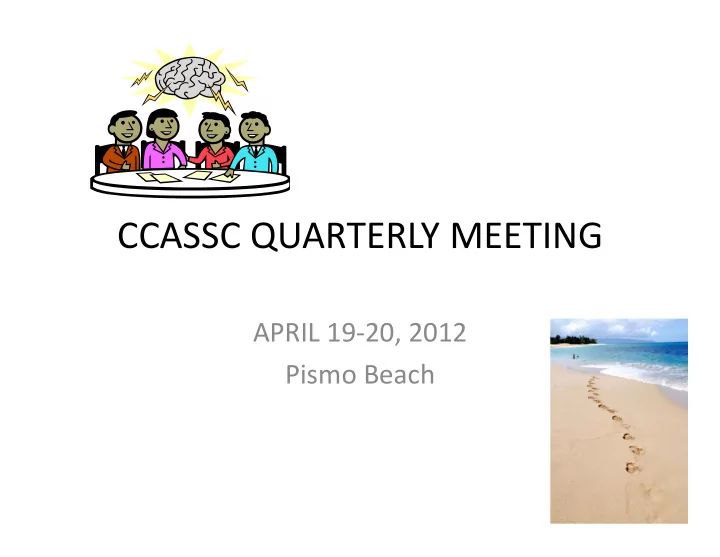 CCASSC QUARTERLY MEETING

APRIL 19-20, 2012
Pismo Beach